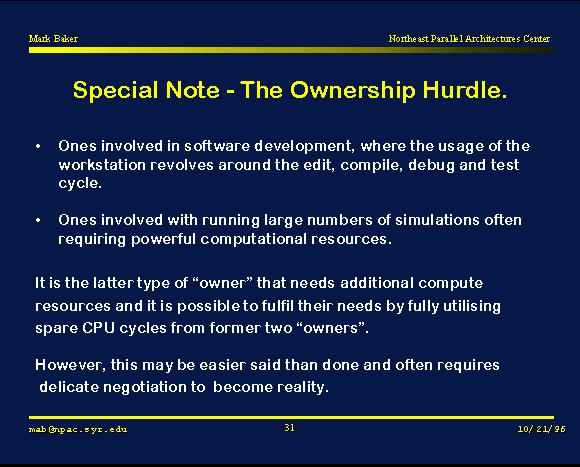 Mark Baker

Northeast Parallel Architectures Center

Special Note - The Ownership Hurdle.

• Ones involved in software development, where the usage of the workstation revolves around the edit, compile, debug and test cycle.

• Ones involved with running large numbers of simulations often requiring powerful computational resources.

It is the latter type of “owner” that needs additional compute resources and it is possible to fulfil their needs by fully utilising spare CPU cycles from former two “owners”.

However, this may be easier said than done and often requires delicate negotiation to become reality.

mab@npac.syr.edu

31

10/21/96